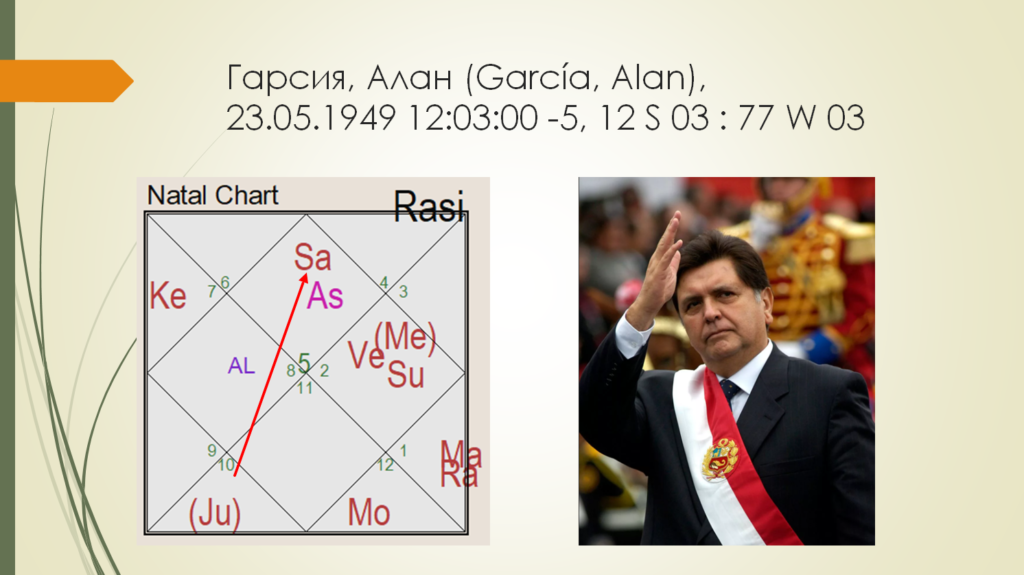 Гарсия, Алан (García, Alan), 23.05.1949 12:03:00 -5, 12 S 03 : 77 W 03

Natal Chart

Rasi

Sa
As
Ke
7 6
4 3
(Me)
Ve
Su
AL
8 5 2
11
9
10
12 1
Ma
Ra
(Ju)
Mo